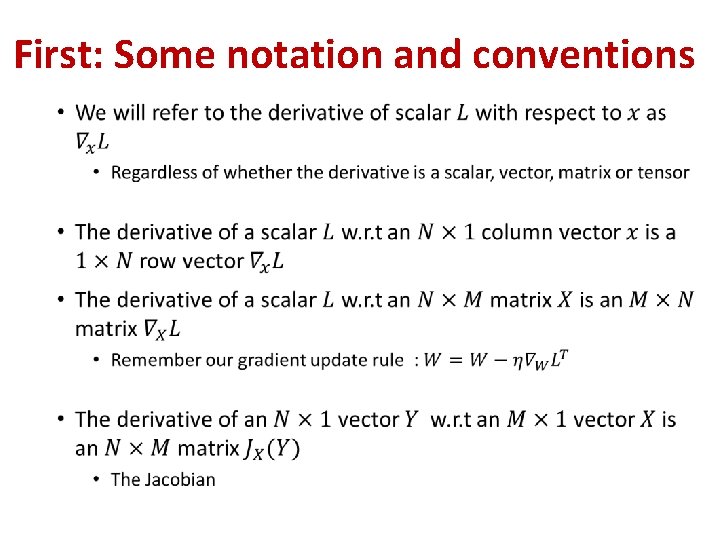 First: Some notation and conventions

• We will refer to the derivative of scalar $L$ with respect to $x$ as $\nabla_x L$
  • Regardless of whether the derivative is a scalar, vector, matrix or tensor

• The derivative of a scalar $L$ w.r.t an $N \times 1$ column vector $x$ is a $1 \times N$ row vector $\nabla_x L$

• The derivative of a scalar $L$ w.r.t an $N \times M$ matrix $X$ is an $M \times N$ matrix $\nabla_X L$
  • Remember our gradient update rule : $W = W - \eta \nabla_W L^T$

• The derivative of an $N \times 1$ vector $Y$ w.r.t an $M \times 1$ vector $X$ is an $N \times M$ matrix $J_X(Y)$
  • The Jacobian